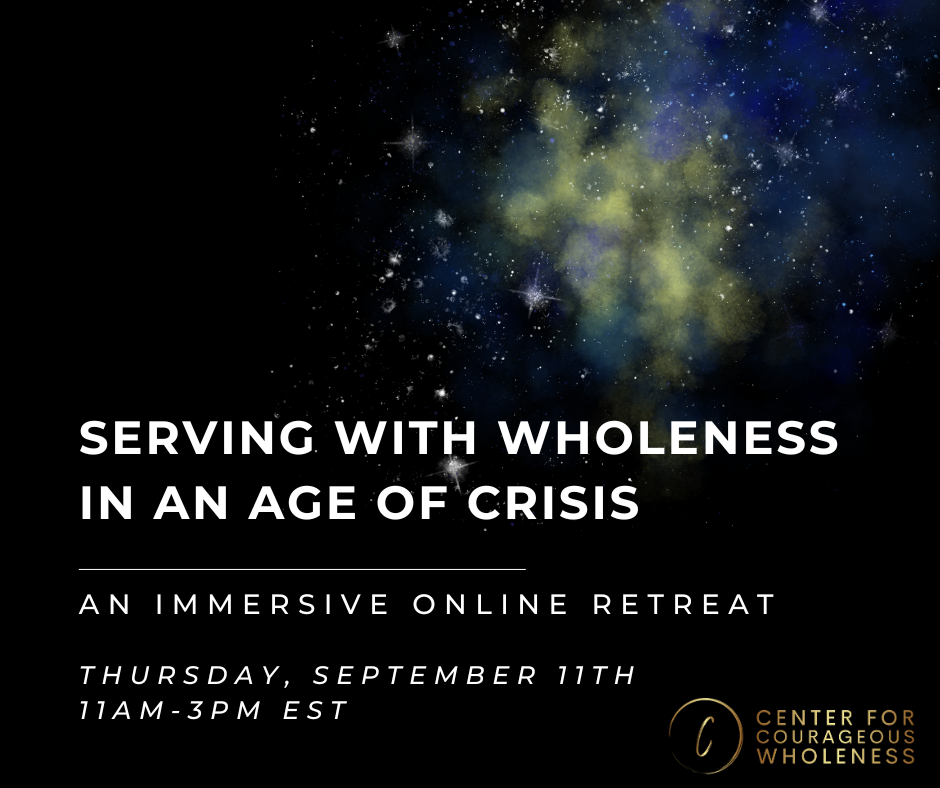 SERVING WITH WHOLENESS IN AN AGE OF CRISIS

AN IMMERSIVE ONLINE RETREAT

THURSDAY, SEPTEMBER 11TH
11AM-3PM EST

C
CENTER FOR
COURAGEOUS
WHOLENESS